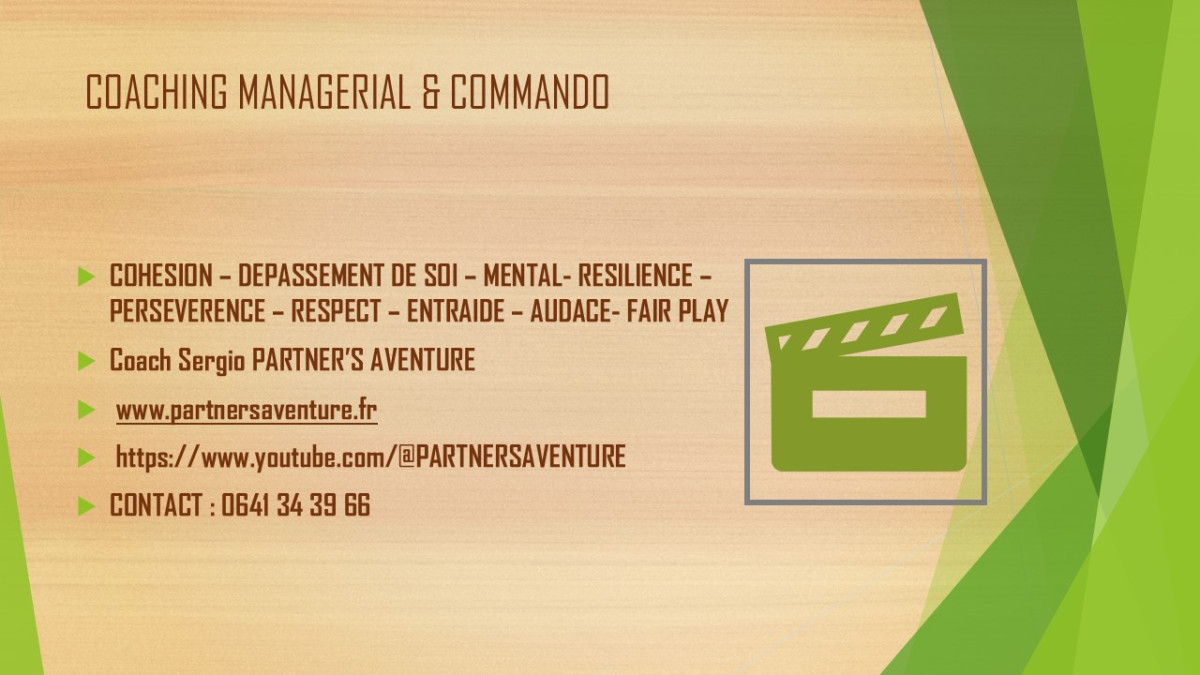 COACHING MANAGERIAL & COMMANDO

COHESION – DEPASSEMENT DE SOI – MENTAL- RESILIENCE – PERSEVERENCE – RESPECT – ENTRAIDE – AUDACE- FAIR PLAY

Coach Sergio PARTNER'S AVENTURE

www.partnersaventure.fr

https://www.youtube.com/@PARTNERSAVENTURE

CONTACT : 0641 34 39 66